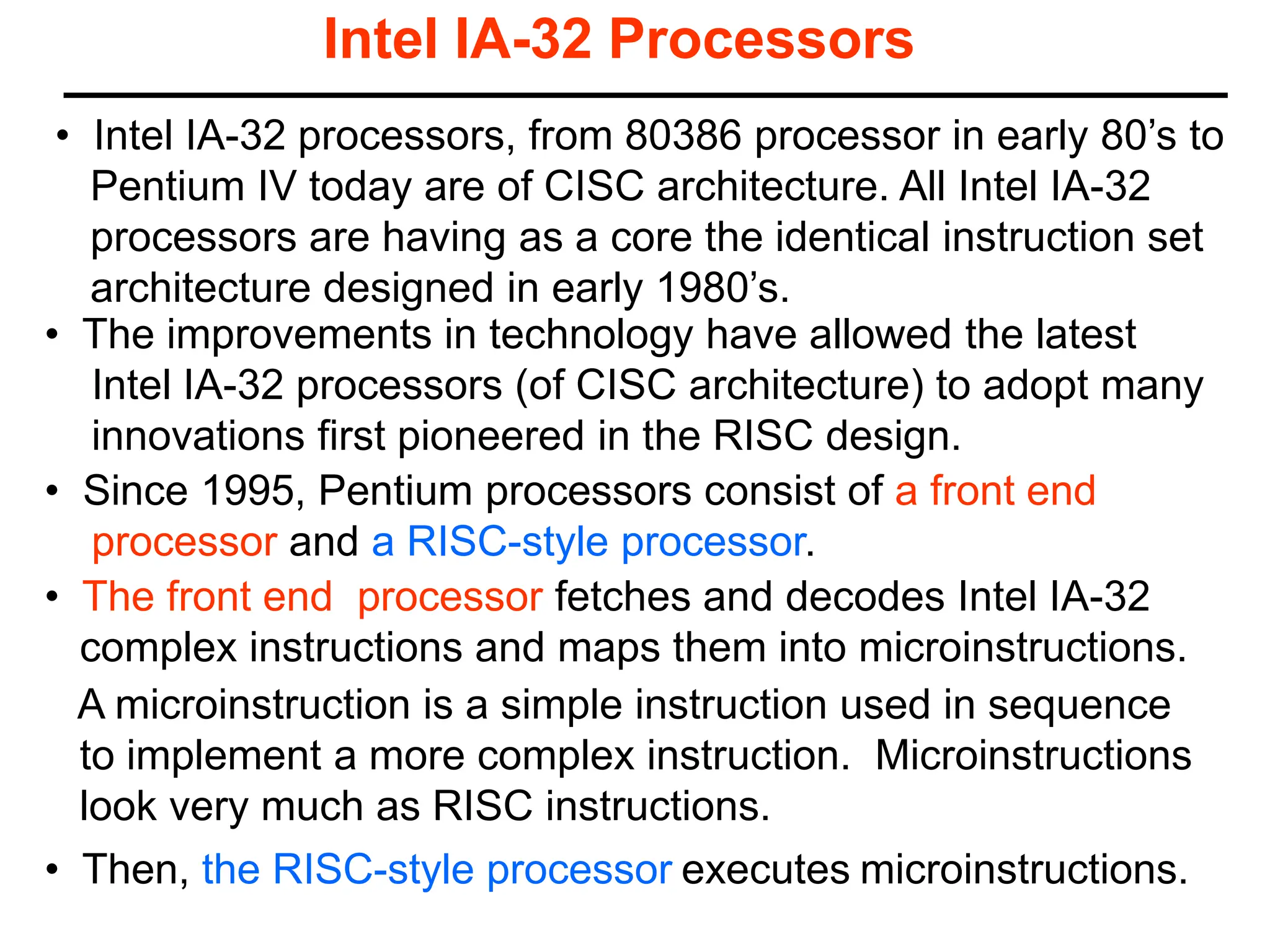 Intel IA-32 Processors

• Intel IA-32 processors, from 80386 processor in early 80’s to Pentium IV today are of CISC architecture. All Intel IA-32 processors are having as a core the identical instruction set architecture designed in early 1980’s.

• The improvements in technology have allowed the latest Intel IA-32 processors (of CISC architecture) to adopt many innovations first pioneered in the RISC design.

• Since 1995, Pentium processors consist of a front end processor and a RISC-style processor.

• The front end processor fetches and decodes Intel IA-32 complex instructions and maps them into microinstructions.

A microinstruction is a simple instruction used in sequence to implement a more complex instruction. Microinstructions look very much as RISC instructions.

• Then, the RISC-style processor executes microinstructions.